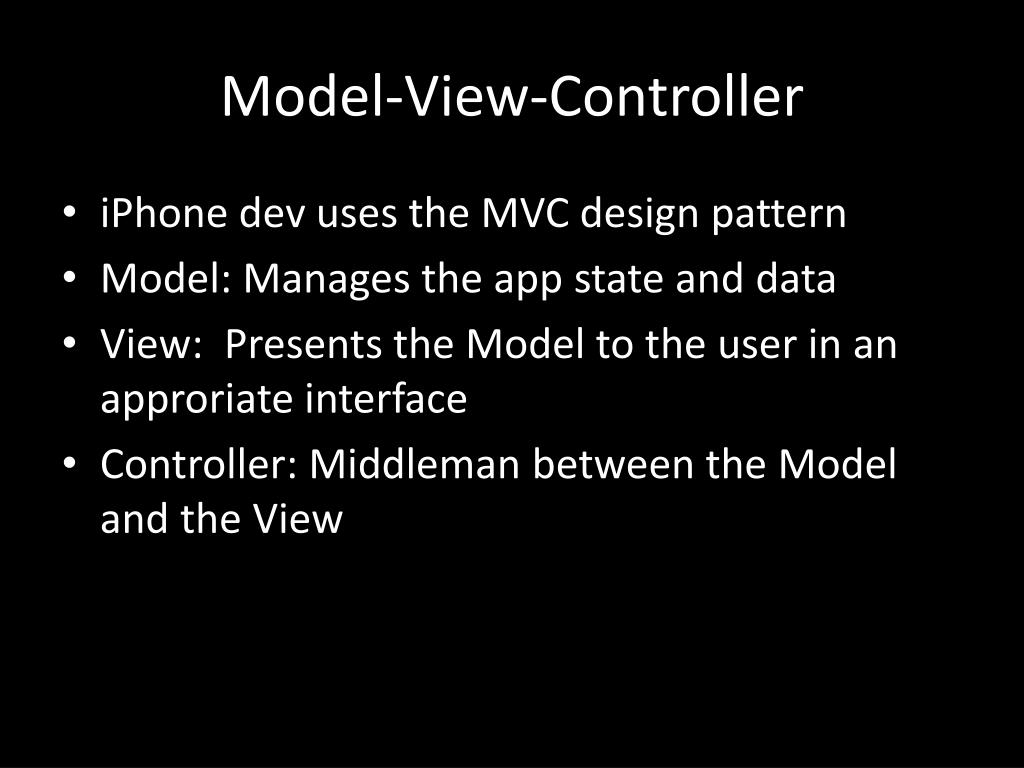 Model-View-Controller

• iPhone dev uses the MVC design pattern
• Model: Manages the app state and data
• View:  Presents the Model to the user in an approriate interface
• Controller: Middleman between the Model and the View